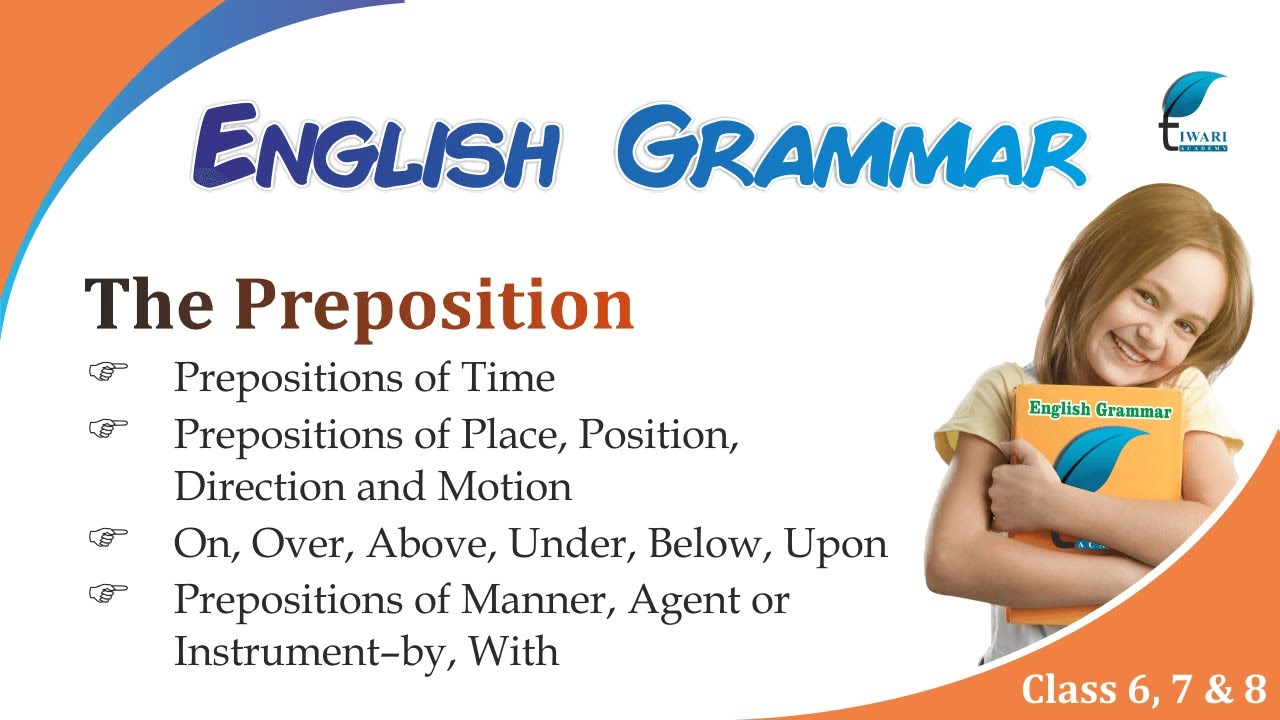 ENGLISH GRAMMAR

TIWARI ACADEMY

The Preposition

☞ Prepositions of Time
☞ Prepositions of Place, Position, Direction and Motion
☞ On, Over, Above, Under, Below, Upon
☞ Prepositions of Manner, Agent or Instrument–by, With

English Grammar

Class 6, 7 & 8